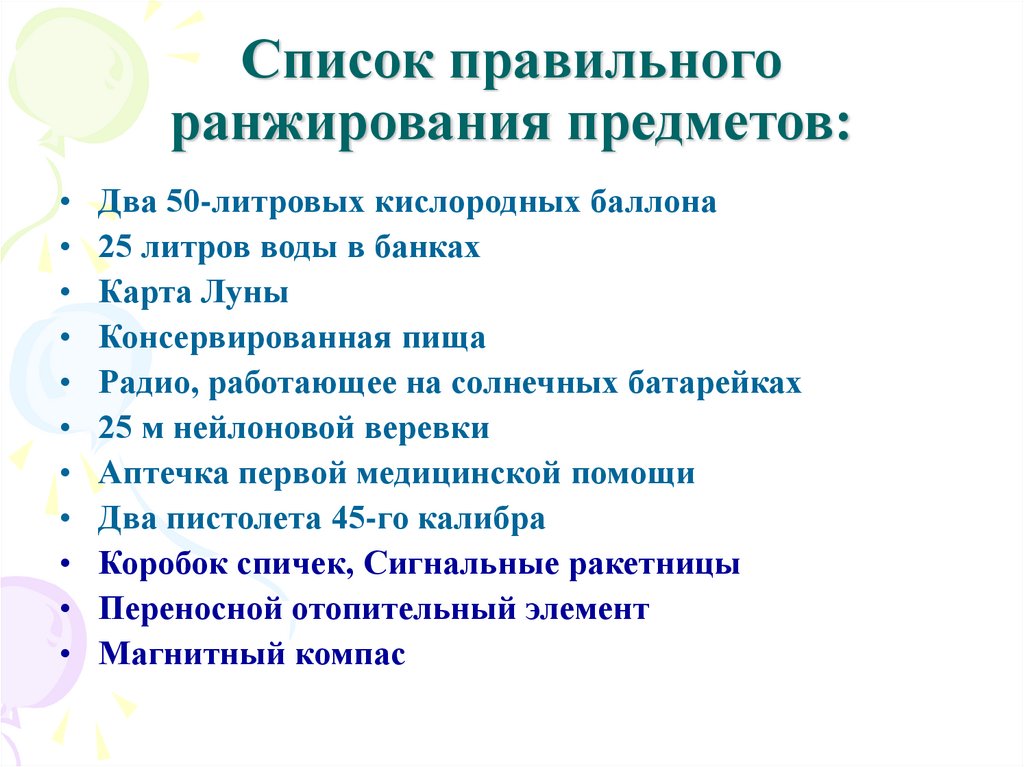 Список правильного ранжирования предметов:

• Два 50-литровых кислородных баллона
• 25 литров воды в банках
• Карта Луны
• Консервированная пища
• Радио, работающее на солнечных батарейках
• 25 м нейлоновой веревки
• Аптечка первой медицинской помощи
• Два пистолета 45-го калибра
• Коробок спичек, Сигнальные ракетницы
• Переносной отопительный элемент
• Магнитный компас